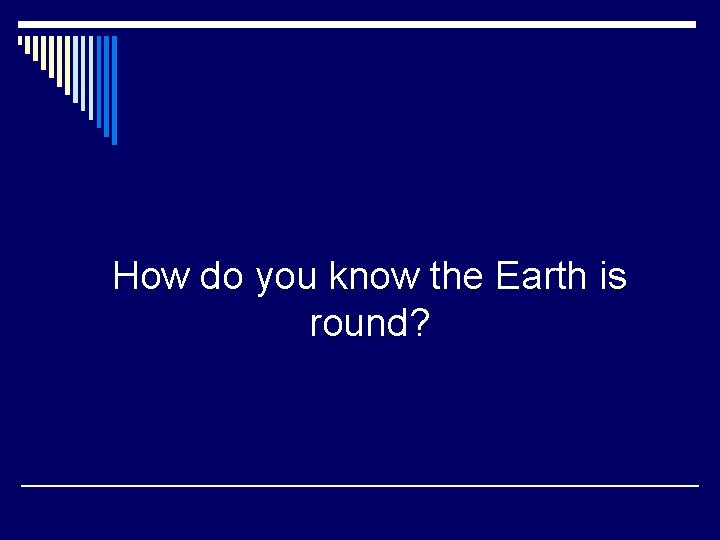 How do you know the Earth is round?